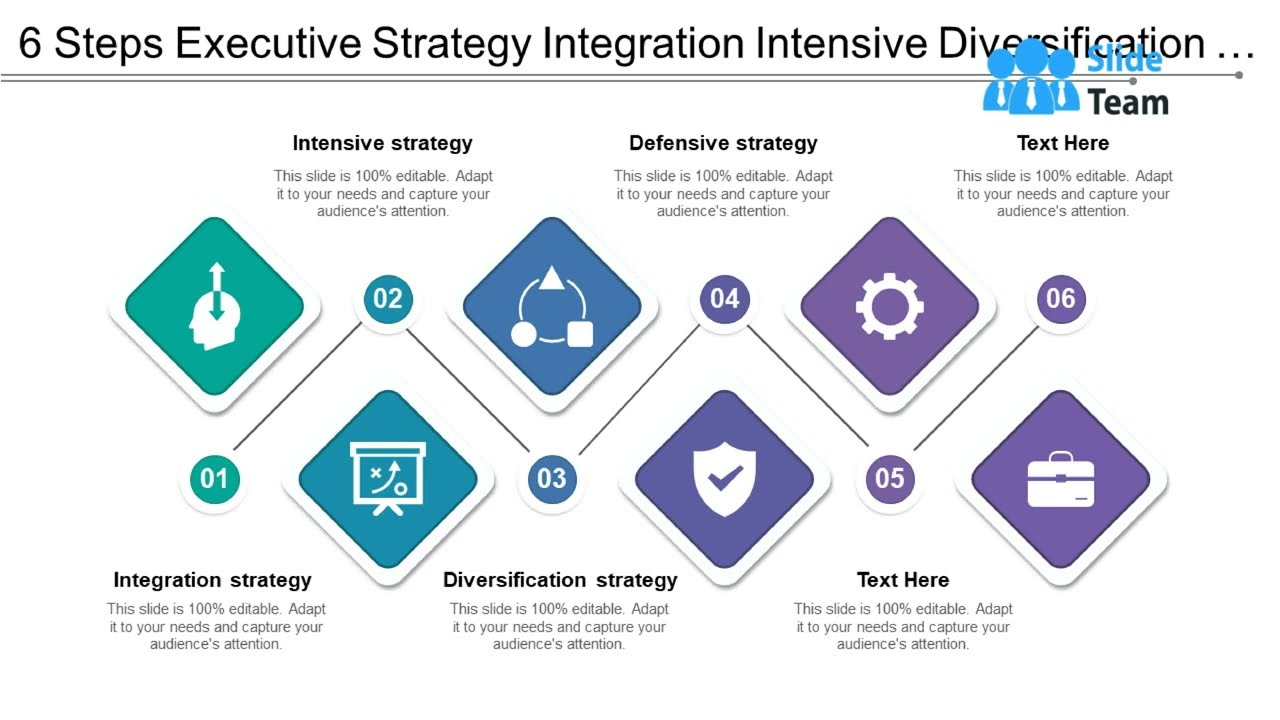 6 Steps Executive Strategy Integration Intensive Diversification …

Slide Team

Intensive strategy
This slide is 100% editable. Adapt it to your needs and capture your audience's attention.

Defensive strategy
This slide is 100% editable. Adapt it to your needs and capture your audience's attention.

Text Here
This slide is 100% editable. Adapt it to your needs and capture your audience's attention.

02

04

06

01

03

05

Integration strategy
This slide is 100% editable. Adapt it to your needs and capture your audience's attention.

Diversification strategy
This slide is 100% editable. Adapt it to your needs and capture your audience's attention.

Text Here
This slide is 100% editable. Adapt it to your needs and capture your audience's attention.